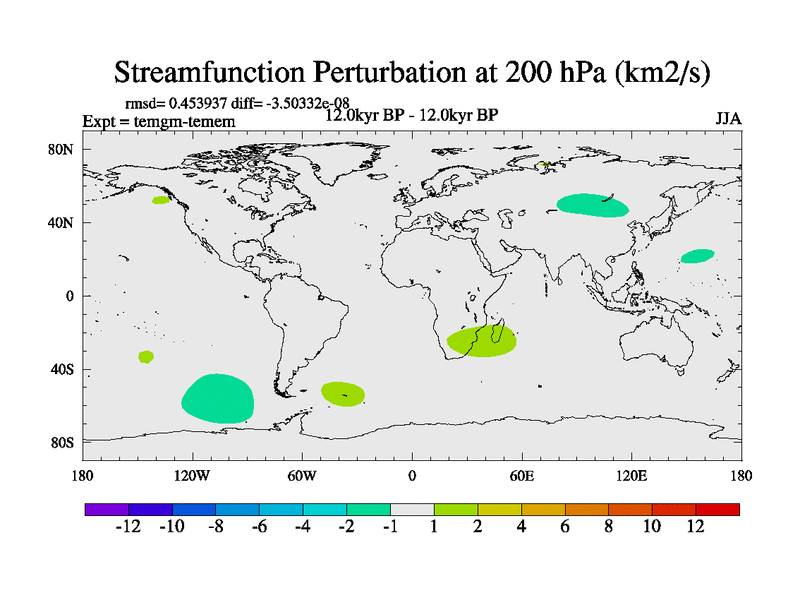 Streamfunction Perturbation at 200 hPa (km2/s)

rmsd= 0.453937 diff= -3.50332e-08
Expt = temgm-temem
12.0kyr BP - 12.0kyr BP
JJA

80N
40N
0
40S
80S

180
120W
60W
0
60E
120E
180

-12 -10 -8 -6 -4 -2 -1 1 2 4 6 8 10 12